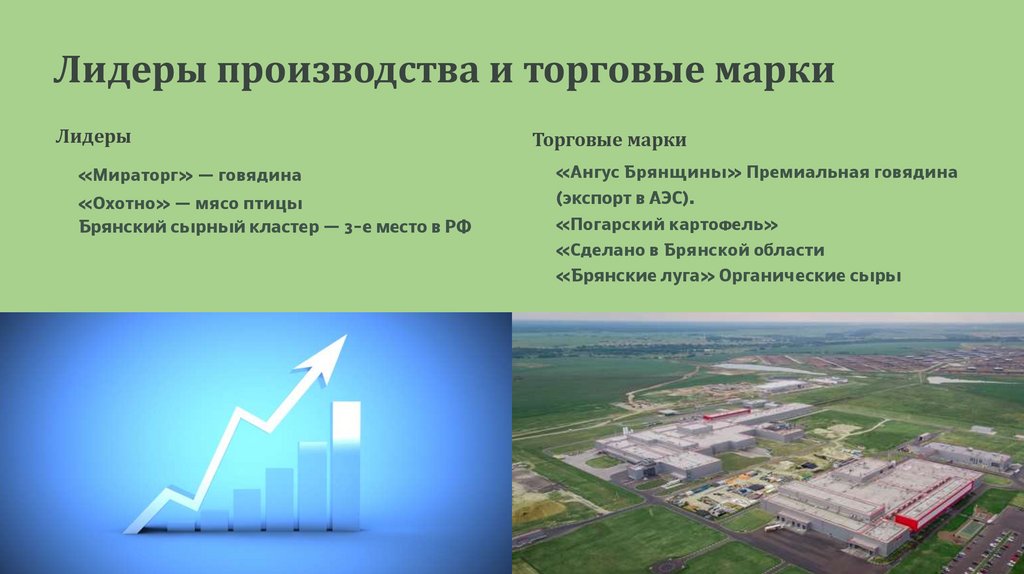 Лидеры производства и торговые марки

Лидеры

«Мираторг» — говядина
«Охотно» — мясо птицы
Брянский сырный кластер — 3-е место в РФ

Торговые марки

«Ангус Брянщины» Премиальная говядина (экспорт в АЭС).
«Погарский картофель»
«Сделано в Брянской области
«Брянские луга» Органические сыры